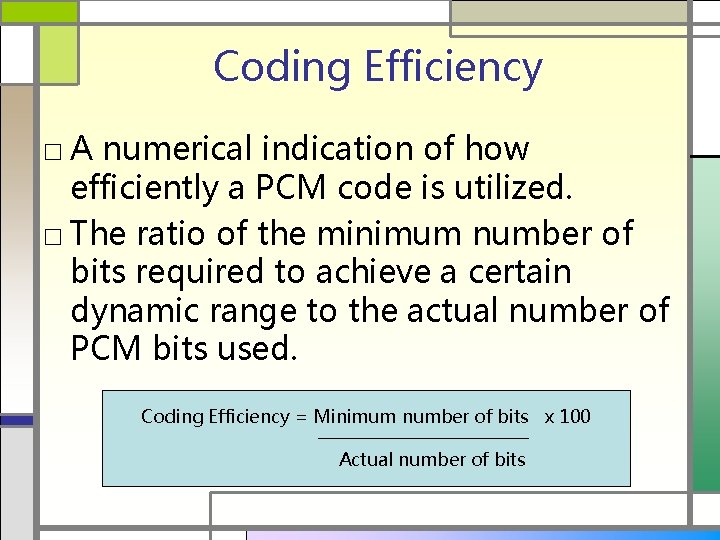 Coding Efficiency

□ A numerical indication of how efficiently a PCM code is utilized.

□ The ratio of the minimum number of bits required to achieve a certain dynamic range to the actual number of PCM bits used.

Coding Efficiency = $\frac{\text{Minimum number of bits}}{\text{Actual number of bits}}$ x 100